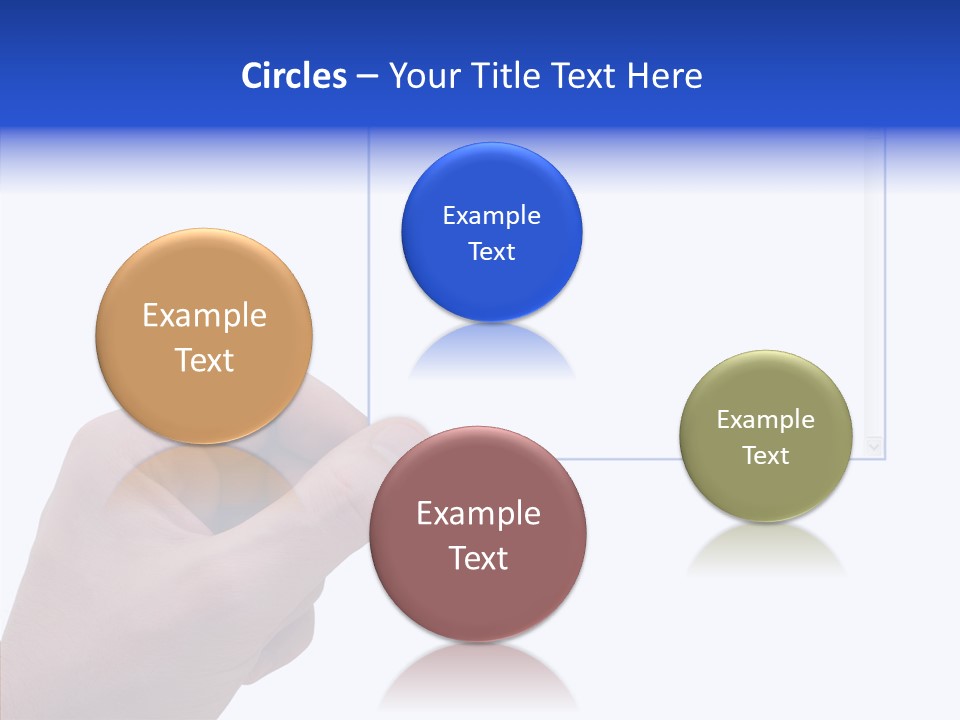 Circles – Your Title Text Here

Example Text

Example Text

Example Text

Example Text